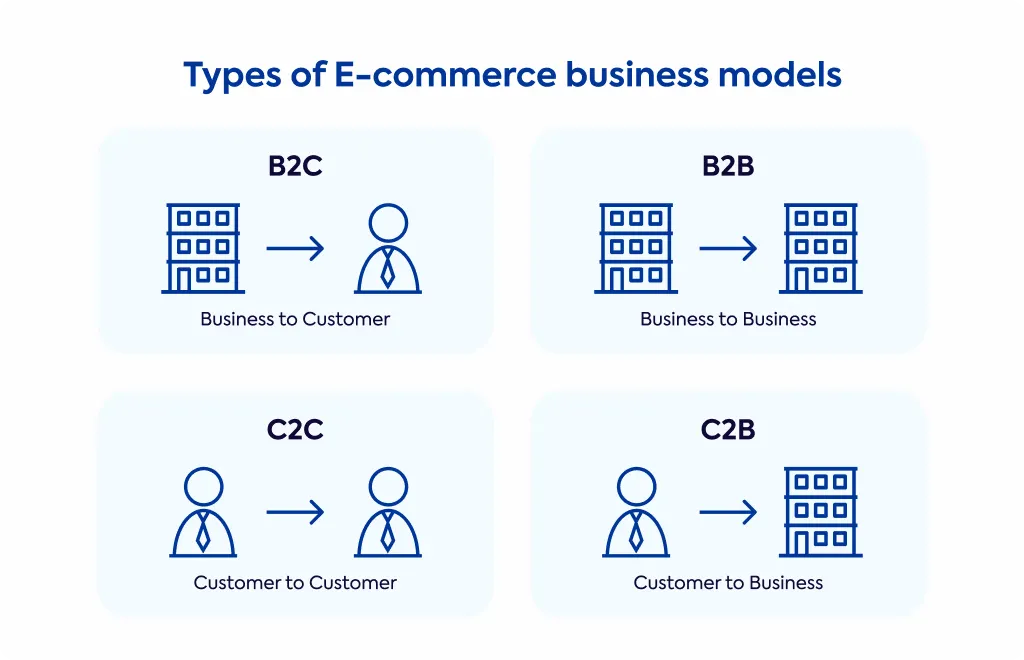 Types of E-commerce business models

B2C

Business to Customer

B2B

Business to Business

C2C

Customer to Customer

C2B

Customer to Business